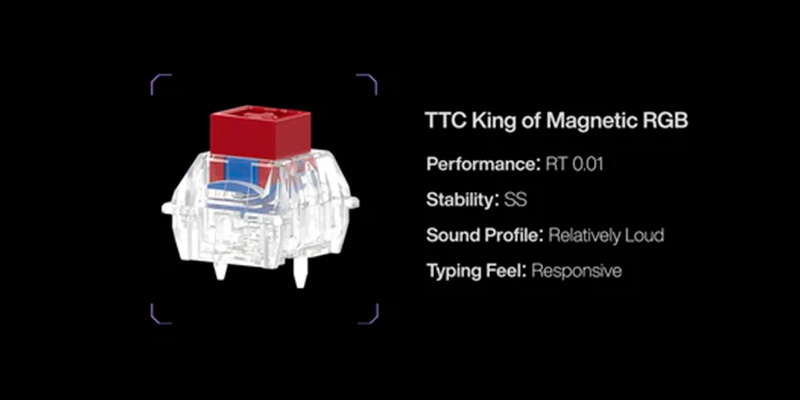 TTC King of Magnetic RGB

Performance: RT 0.01

Stability: SS

Sound Profile: Relatively Loud

Typing Feel: Responsive